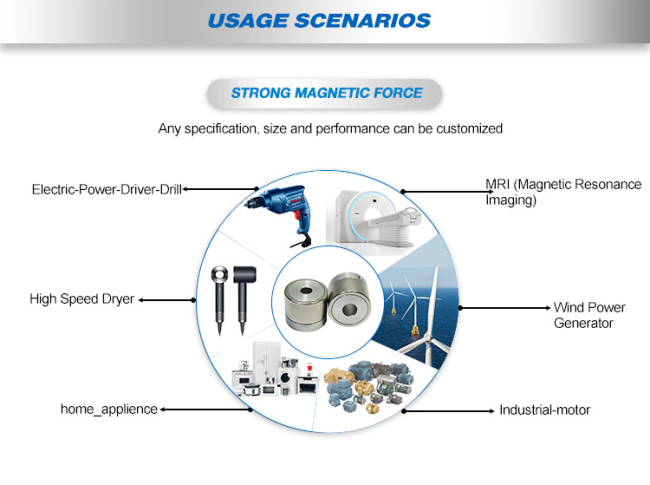 USAGE SCENARIOS

STRONG MAGNETIC FORCE

Any specification, size and performance can be customized

Electric-Power-Driver-Drill

MRI (Magnetic Resonance Imaging)

High Speed Dryer

Wind Power Generator

home_applience

Industrial-motor